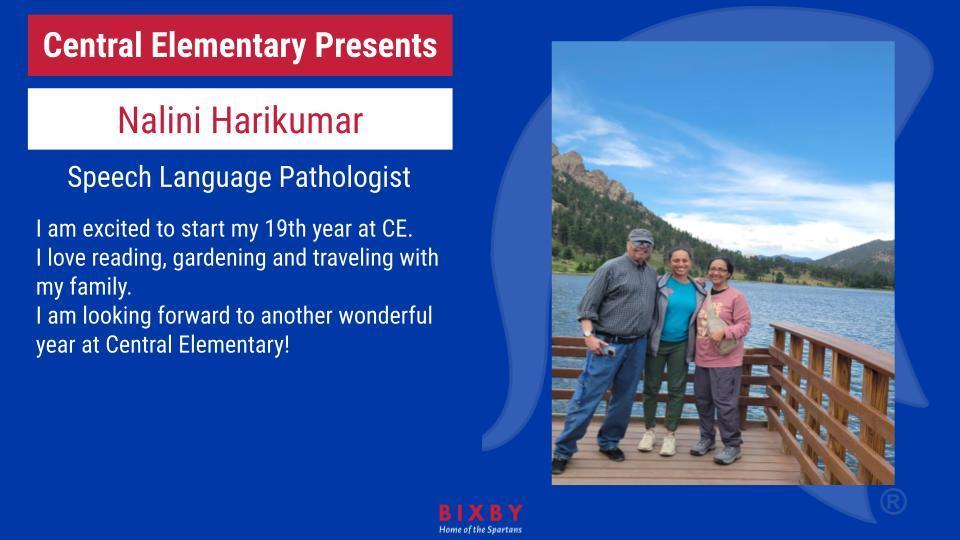 Central Elementary Presents

Nalini Harikumar

Speech Language Pathologist

I am excited to start my 19th year at CE.
I love reading, gardening and traveling with my family.
I am looking forward to another wonderful year at Central Elementary!

BIXBY
Home of the Spartans

®